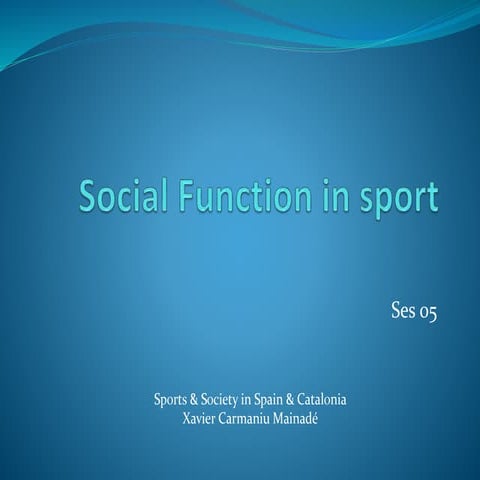 Social Function in sport

Ses 05

Sports & Society in Spain & Catalonia
Xavier Carmaniu Mainadé